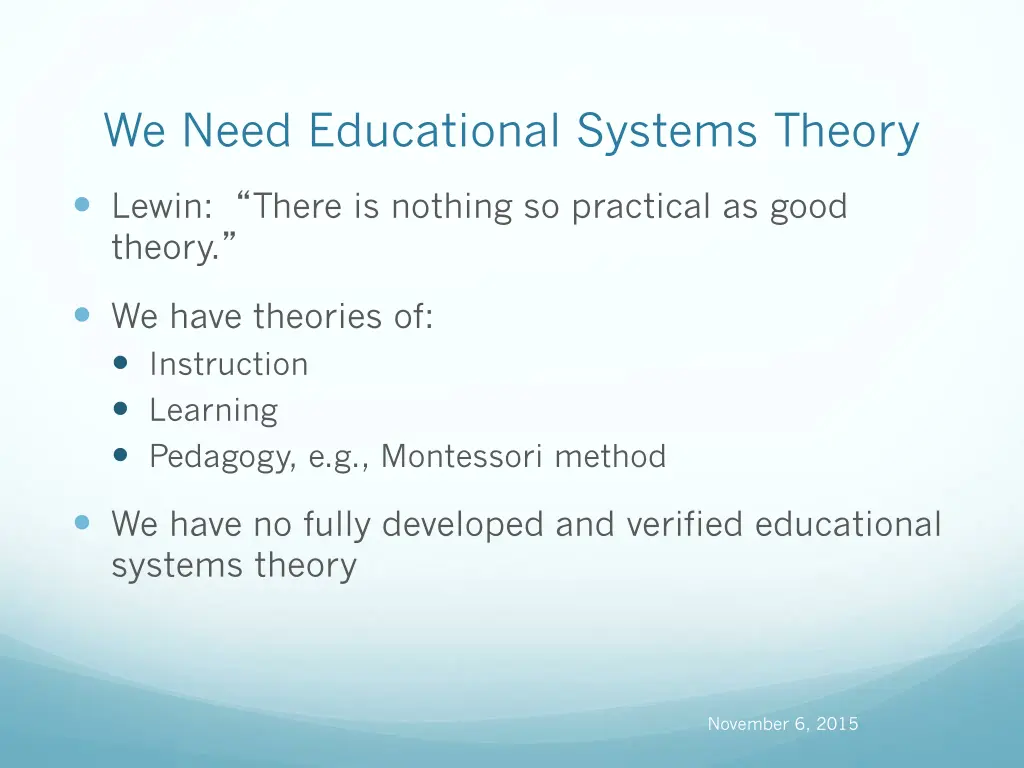 We Need Educational Systems Theory

- Lewin: “There is nothing so practical as good theory.”
- We have theories of:
  - Instruction
  - Learning
  - Pedagogy, e.g., Montessori method
- We have no fully developed and verified educational systems theory

November 6, 2015